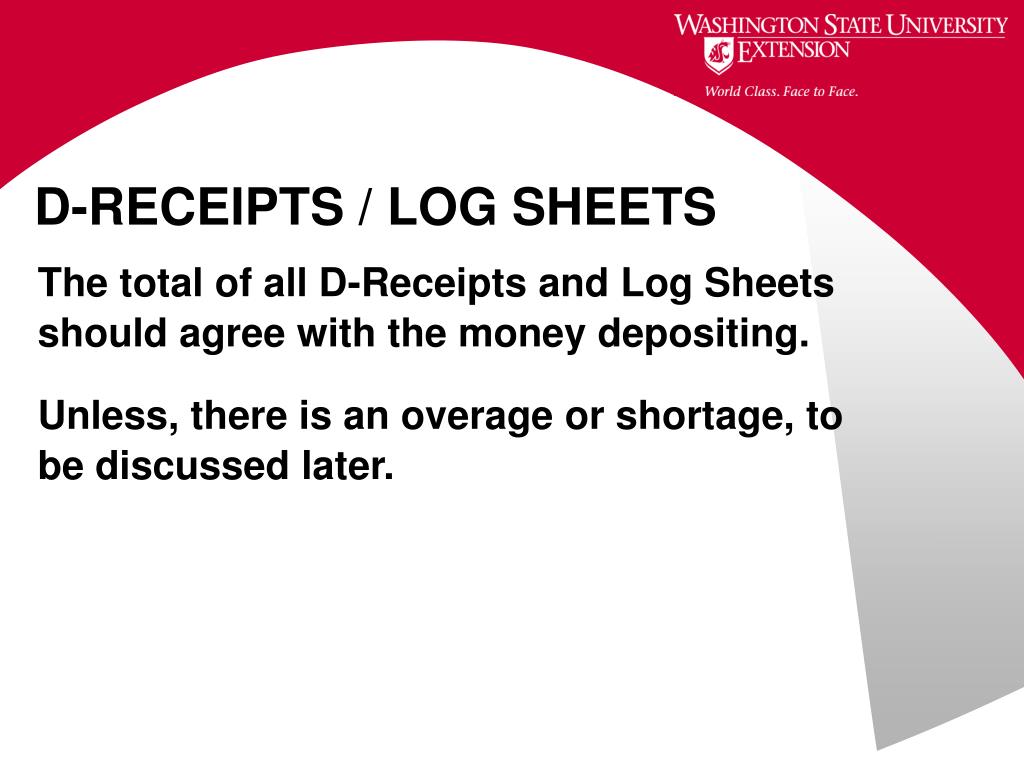 WASHINGTON STATE UNIVERSITY
EXTENSION
World Class. Face to Face.

D-RECEIPTS / LOG SHEETS

The total of all D-Receipts and Log Sheets should agree with the money depositing.

Unless, there is an overage or shortage, to be discussed later.